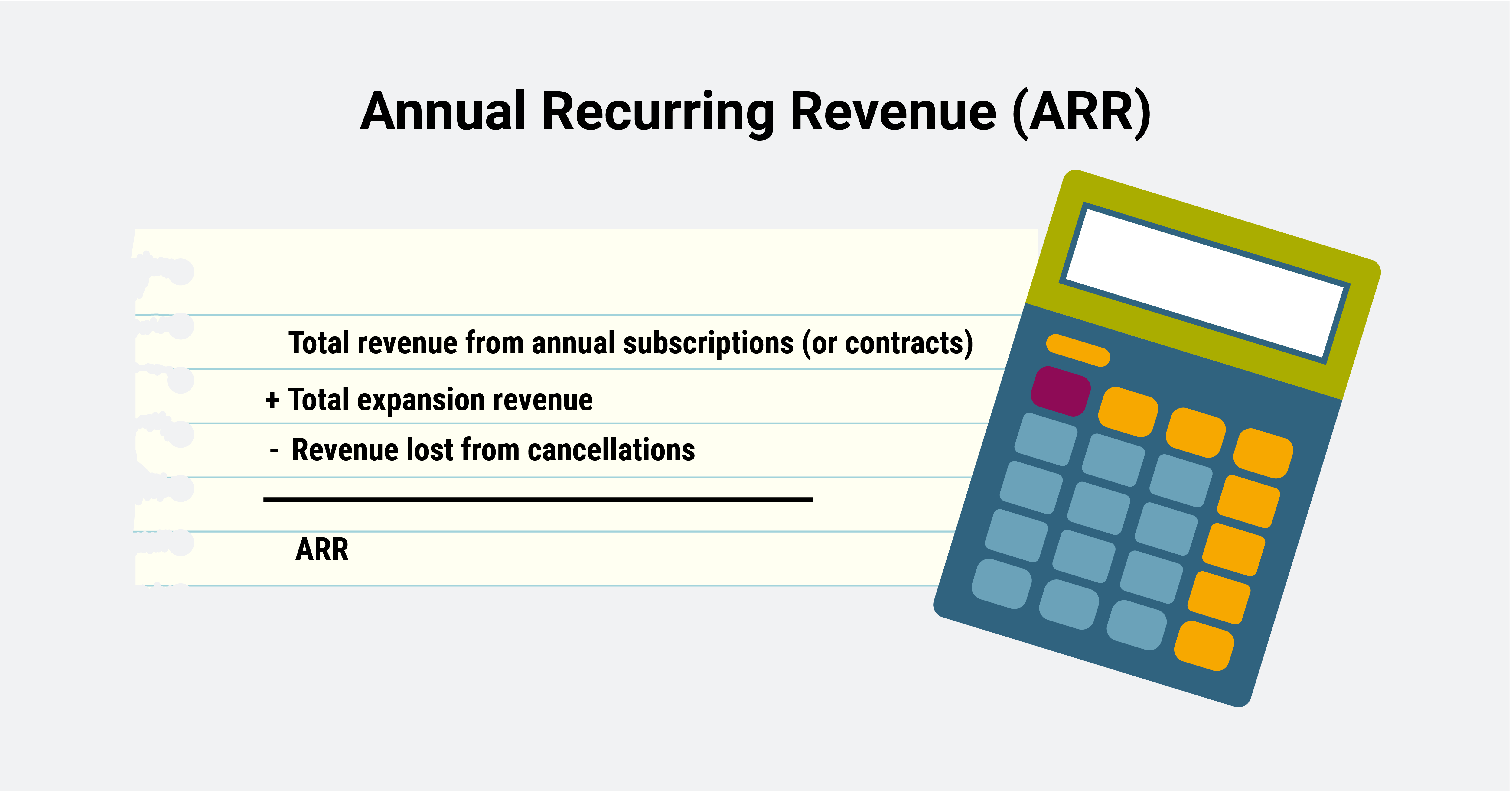 Annual Recurring Revenue (ARR)

Total revenue from annual subscriptions (or contracts)

+ Total expansion revenue

- Revenue lost from cancellations

ARR